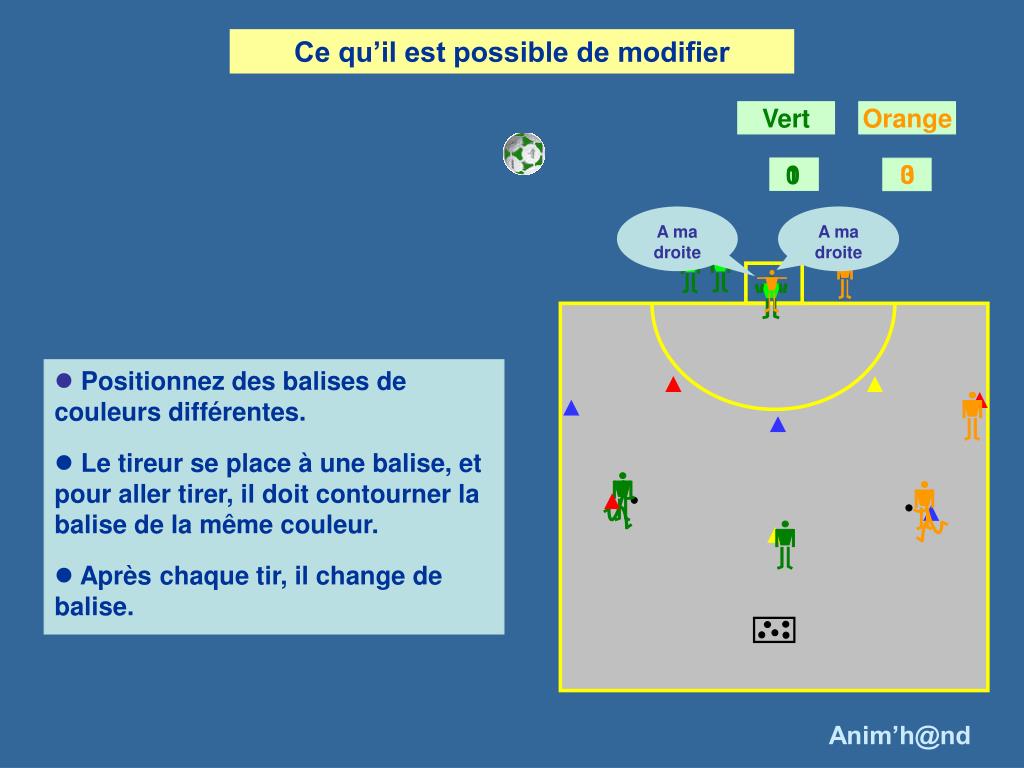 Ce qu’il est possible de modifier

Vert

Orange

0

0

A ma droite

A ma droite

● Positionnez des balises de couleurs différentes.

● Le tireur se place à une balise, et pour aller tirer, il doit contourner la balise de la même couleur.

● Après chaque tir, il change de balise.

Anim’h@nd